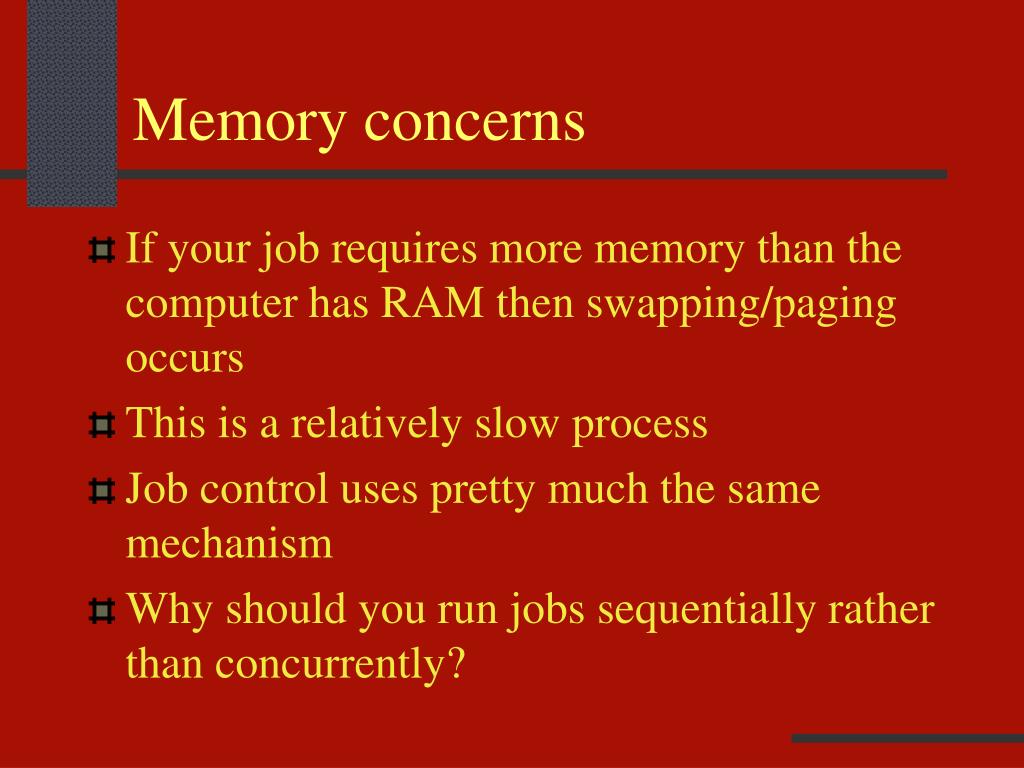 Memory concerns

If your job requires more memory than the computer has RAM then swapping/paging occurs

This is a relatively slow process

Job control uses pretty much the same mechanism

Why should you run jobs sequentially rather than concurrently?